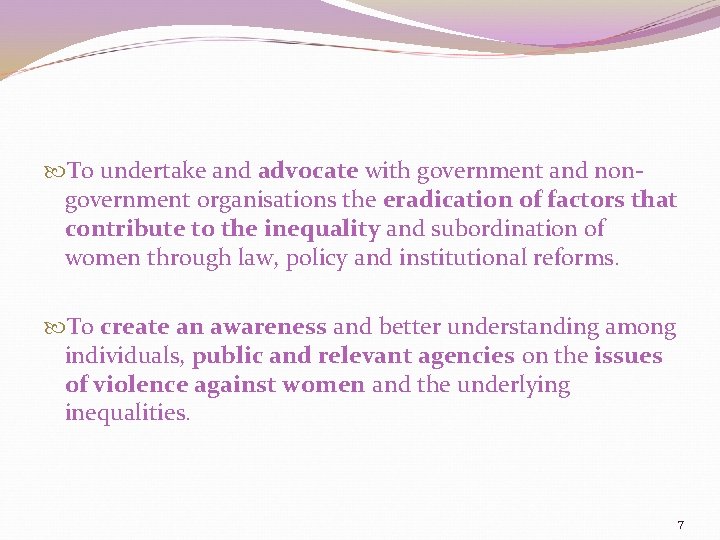 To undertake and advocate with government and non-government organisations the eradication of factors that contribute to the inequality and subordination of women through law, policy and institutional reforms.

To create an awareness and better understanding among individuals, public and relevant agencies on the issues of violence against women and the underlying inequalities.

7